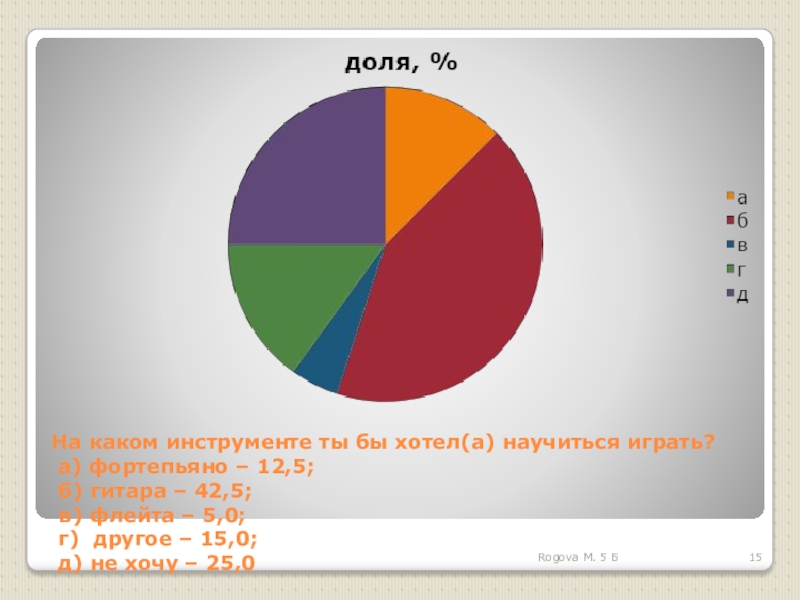 доля, %

а
б
в
г
д

На каком инструменте ты бы хотел(а) научиться играть?
а) фортепьяно – 12,5;
б) гитара – 42,5;
в) флейта – 5,0;
г) другое – 15,0;
д) не хочу – 25,0

Rogova M. 5 Б

15